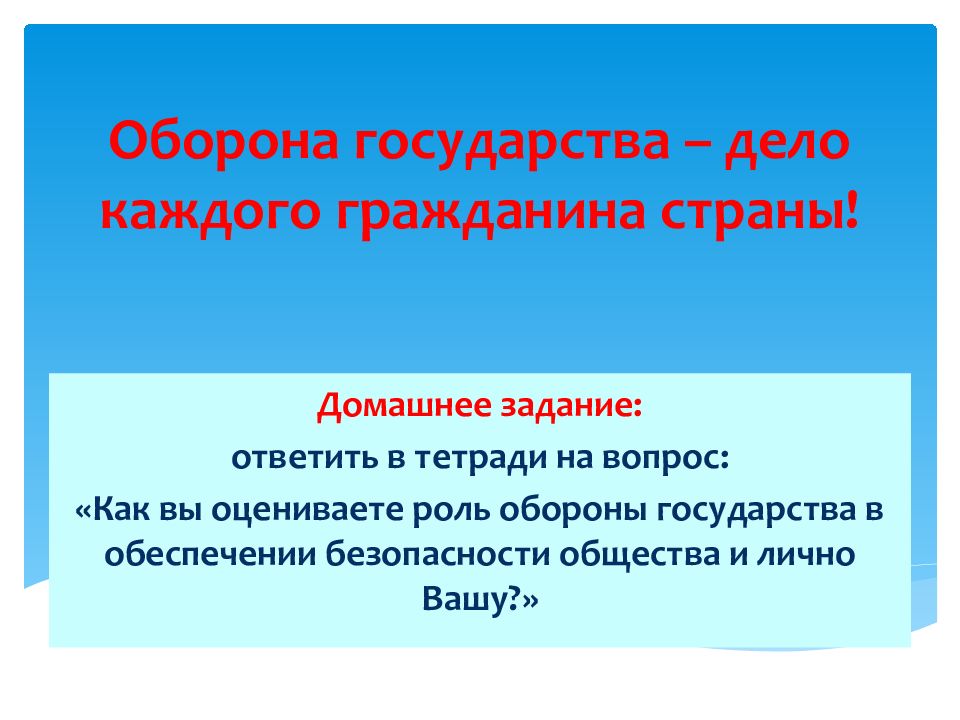 Оборона государства – дело каждого гражданина страны!

Домашнее задание:
ответить в тетради на вопрос:
«Как вы оцениваете роль обороны государства в обеспечении безопасности общества и лично Вашу?»